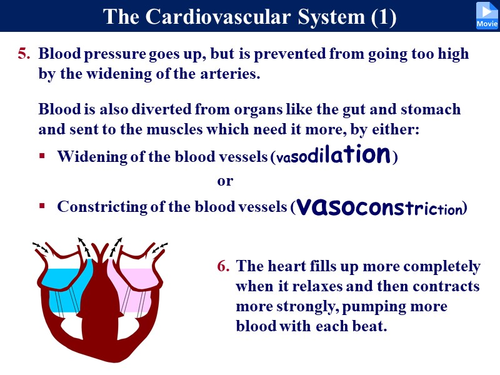 The Cardiovascular System (1)

Movie

5. Blood pressure goes up, but is prevented from going too high by the widening of the arteries.

Blood is also diverted from organs like the gut and stomach and sent to the muscles which need it more, by either:

▪ Widening of the blood vessels (vasodilation)

or

▪ Constricting of the blood vessels (vasoconstriction)

6. The heart fills up more completely when it relaxes and then contracts more strongly, pumping more blood with each beat.